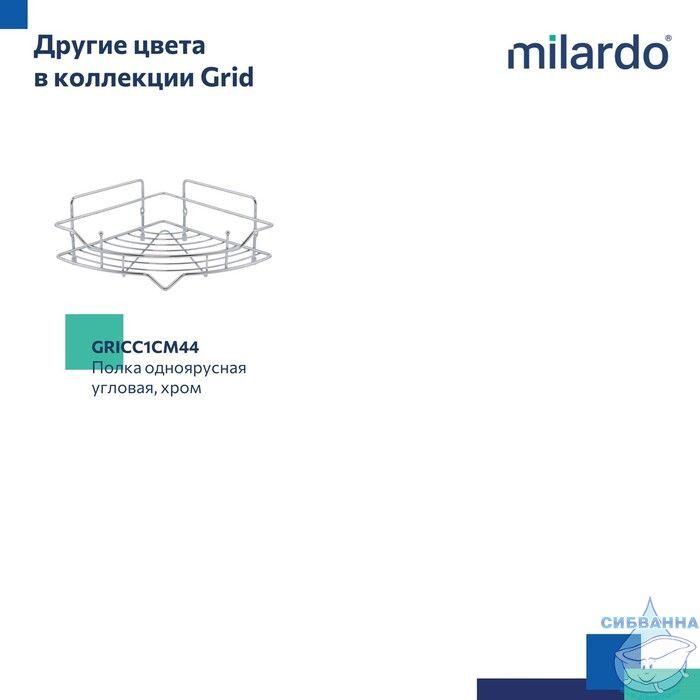 Другие цвета в коллекции Grid

milardo®

GRICC1CM44
Полка одноярусная угловая, хром

СИБВАННА